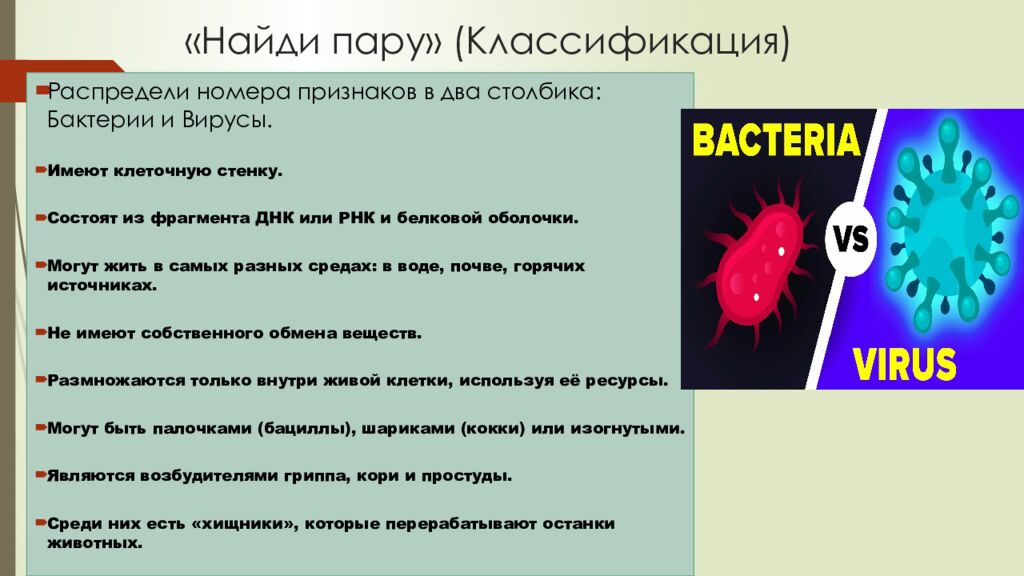 «Найди пару» (Классификация)

Распредели номера признаков в два столбика: Бактерии и Вирусы.

Имеют клеточную стенку.

Состоят из фрагмента ДНК или РНК и белковой оболочки.

Могут жить в самых разных средах: в воде, почве, горячих источниках.

Не имеют собственного обмена веществ.

Размножаются только внутри живой клетки, используя её ресурсы.

Могут быть палочками (бациллы), шариками (кокки) или изогнутыми.

Являются возбудителями гриппа, кори и простуды.

Среди них есть «хищники», которые перерабатывают останки животных.

BACTERIA

VS

VIRUS